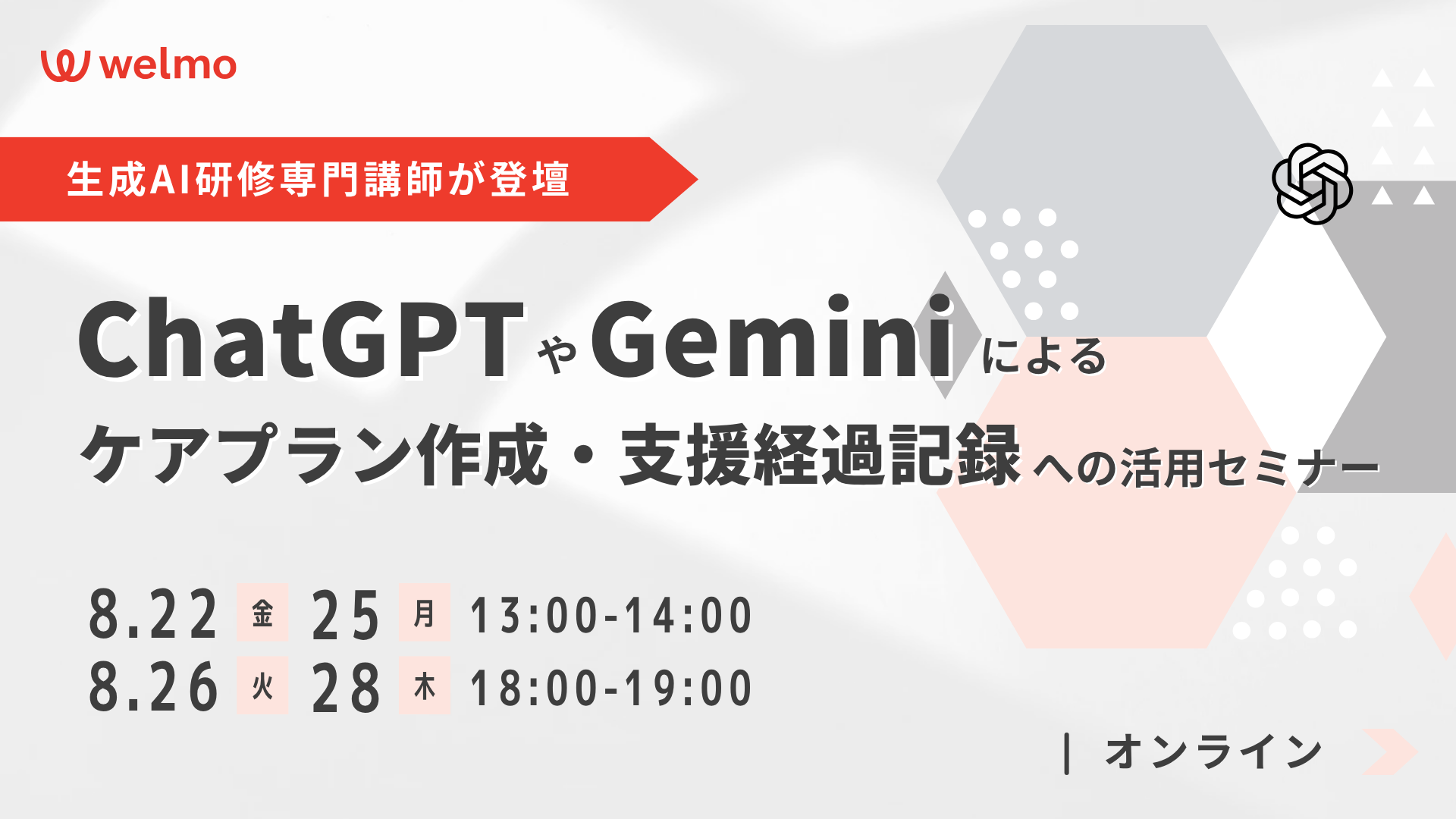 welmo

生成AI研修専門講師が登壇

ChatGPTやGeminiによる
ケアプラン作成・支援経過記録への活用セミナー

8.22 金 25 月 13:00-14:00
8.26 火 28 木 18:00-19:00

| オンライン